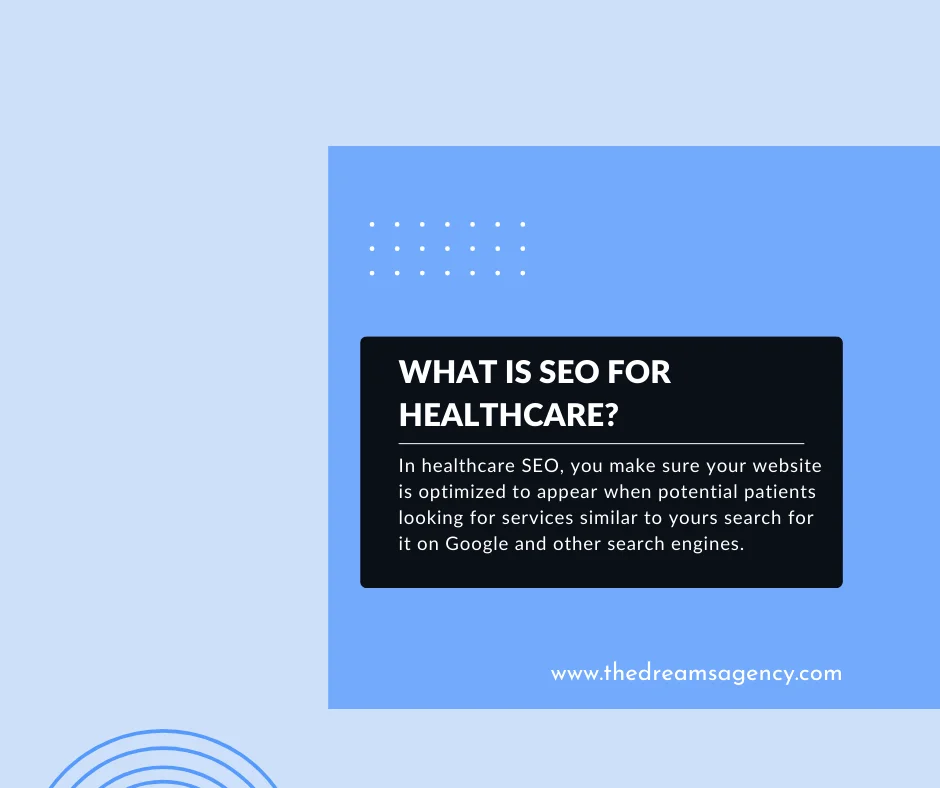 WHAT IS SEO FOR HEALTHCARE?

In healthcare SEO, you make sure your website is optimized to appear when potential patients looking for services similar to yours search for it on Google and other search engines.

www.thedreamsagency.com